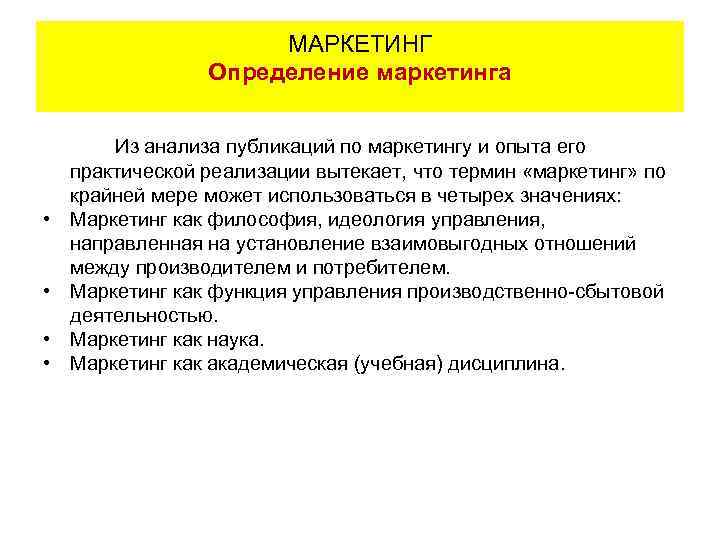 МАРКЕТИНГ
Определение маркетинга

Из анализа публикаций по маркетингу и опыта его практической реализации вытекает, что термин «маркетинг» по крайней мере может использоваться в четырех значениях:

• Маркетинг как философия, идеология управления, направленная на установление взаимовыгодных отношений между производителем и потребителем.
• Маркетинг как функция управления производственно-сбытовой деятельностью.
• Маркетинг как наука.
• Маркетинг как академическая (учебная) дисциплина.